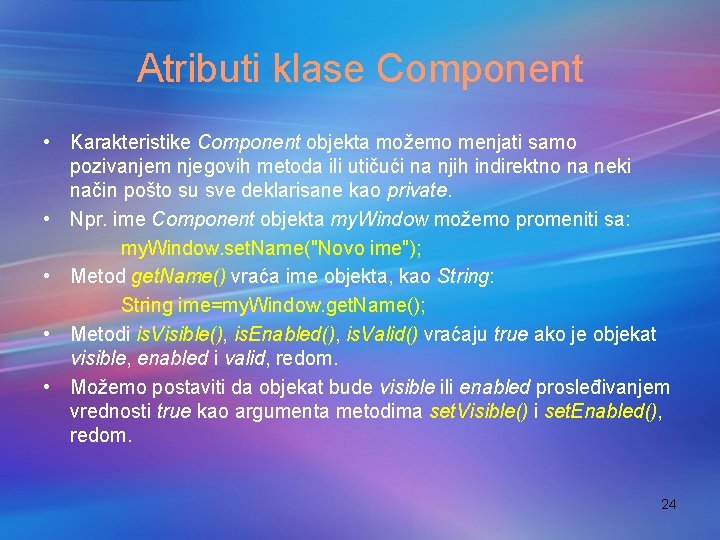 Atributi klase Component

• Karakteristike Component objekta možemo menjati samo pozivanjem njegovih metoda ili utičući na njih indirektno na neki način pošto su sve deklarisane kao private.

• Npr. ime Component objekta myWindow možemo promeniti sa:

myWindow.setName("Novo ime");

• Metod getName() vraća ime objekta, kao String:

String ime=myWindow.getName();

• Metodi isVisible(), isEnabled(), isValid() vraćaju true ako je objekat visible, enabled i valid, redom.

• Možemo postaviti da objekat bude visible ili enabled prosleđivanjem vrednosti true kao argumenta metodima setVisible() i setEnabled(), redom.

24